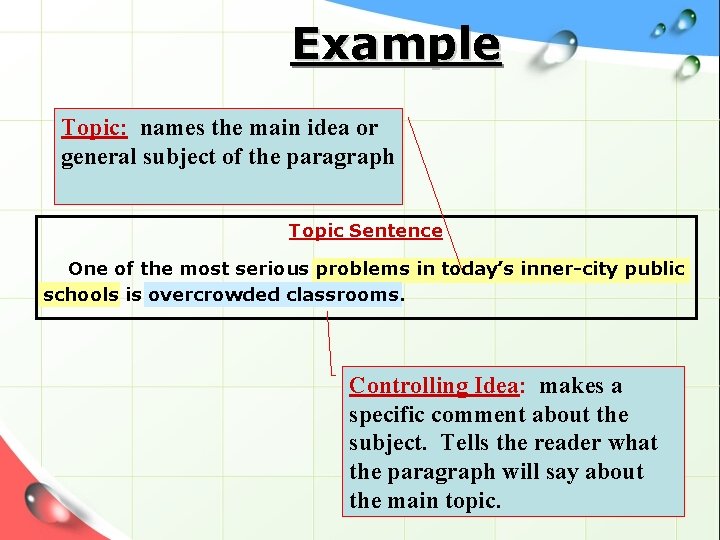 Example

Topic: names the main idea or general subject of the paragraph

Topic Sentence

One of the most serious problems in today's inner-city public schools is overcrowded classrooms.

Controlling Idea: makes a specific comment about the subject. Tells the reader what the paragraph will say about the main topic.